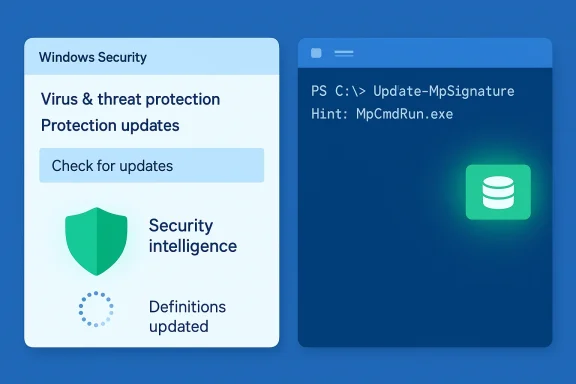 Windows Security

Virus & threat protection
Protection updates

Check for updates

Security intelligence

Definitions updated

PS C:\> Update-MpSignature
Hint: MpCmdRun.exe